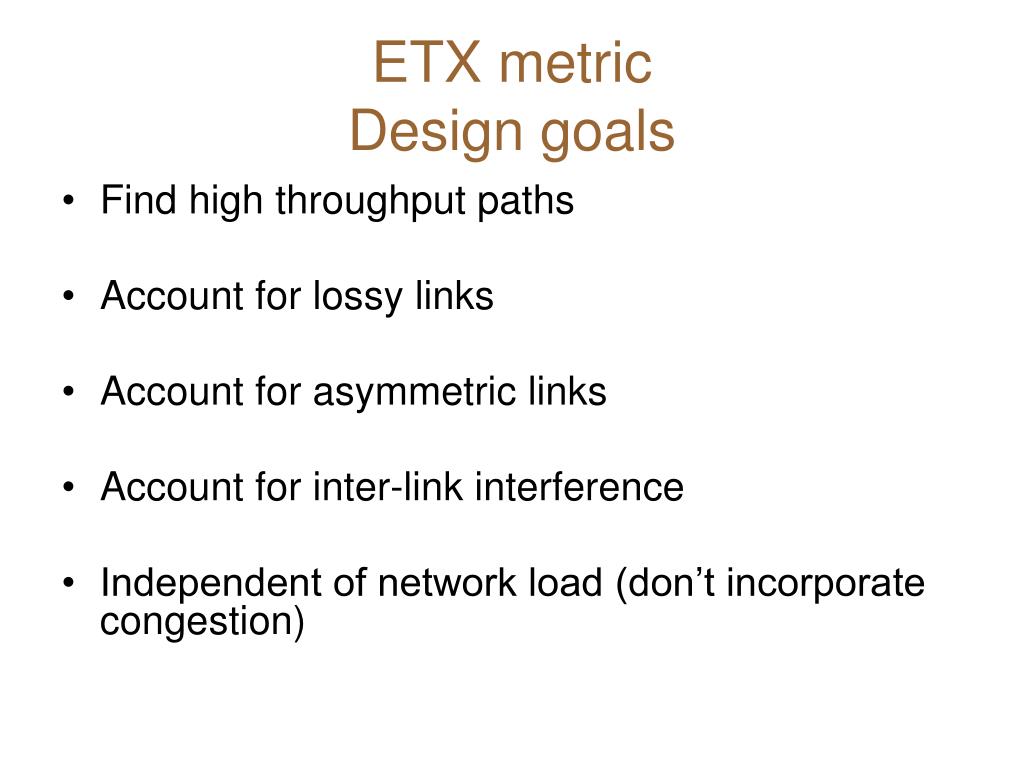 ETX metric
Design goals

• Find high throughput paths

• Account for lossy links

• Account for asymmetric links

• Account for inter-link interference

• Independent of network load (don’t incorporate congestion)